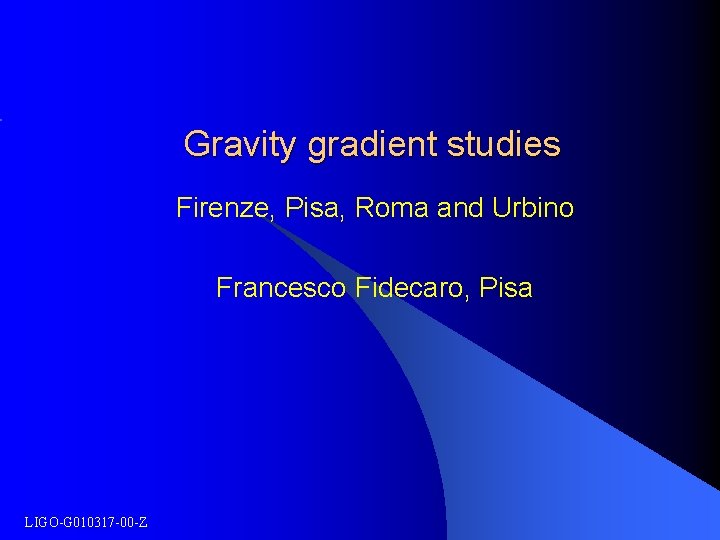 Gravity gradient studies

Firenze, Pisa, Roma and Urbino

Francesco Fidecaro, Pisa

LIGO-G010317-00-Z